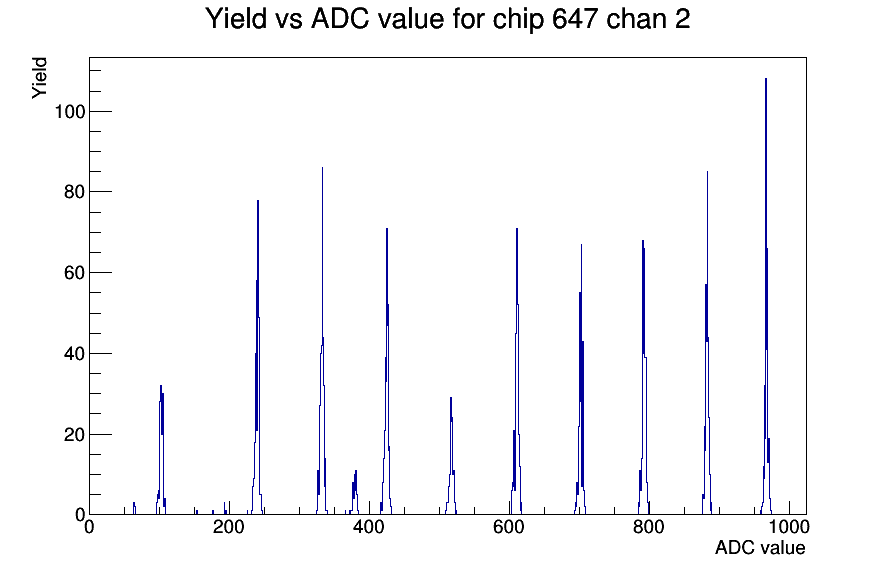 Yield vs ADC value for chip 647 chan 2

Yield

100

80

60

40

20

0

0

200

400

600

800

1000

ADC value